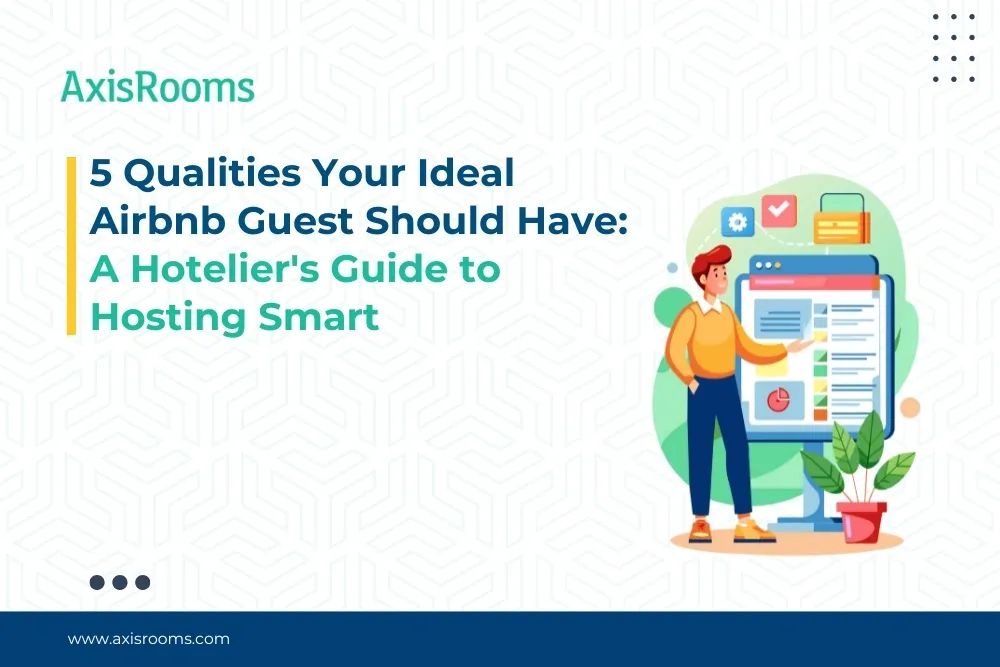 AxisRooms

5 Qualities Your Ideal Airbnb Guest Should Have: A Hotelier's Guide to Hosting Smart

www.axisrooms.com